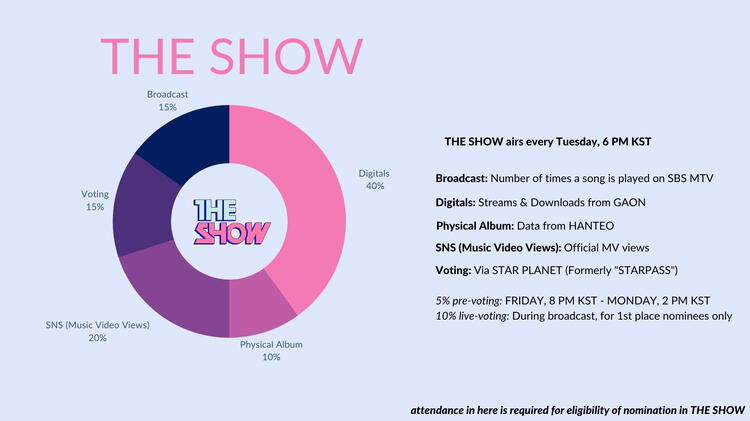 THE SHOW

Broadcast
15%

Digitals
40%

Voting
15%

THE SHOW

SNS (Music Video Views)
20%

Physical Album
10%

THE SHOW airs every Tuesday, 6 PM KST

Broadcast: Number of times a song is played on SBS MTV

Digitals: Streams & Downloads from GAON

Physical Album: Data from HANTEO

SNS (Music Video Views): Official MV views

Voting: Via STAR PLANET (Formerly "STARPASS")

5% pre-voting: FRIDAY, 8 PM KST - MONDAY, 2 PM KST
10% live-voting: During broadcast, for 1st place nominees only

attendance in here is required for eligibility of nomination in THE SHOW